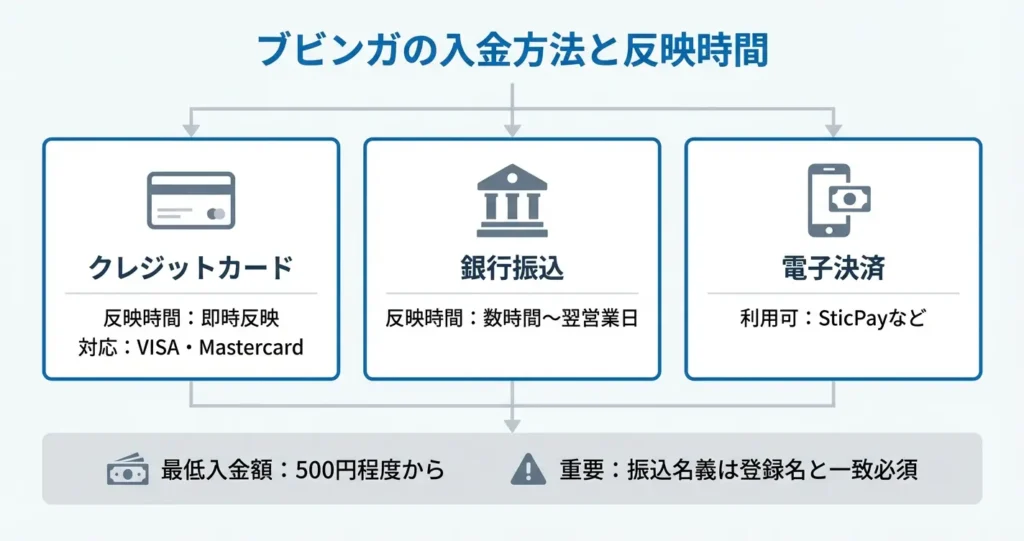 ブビンガの入金方法と反映時間

クレジットカード

反映時間：即時反映
対応：VISA・Mastercard

銀行振込

反映時間：数時間〜翌営業日

電子決済

利用可：SticPayなど

最低入金額：500円程度から

重要：振込名義は登録名と一致必須